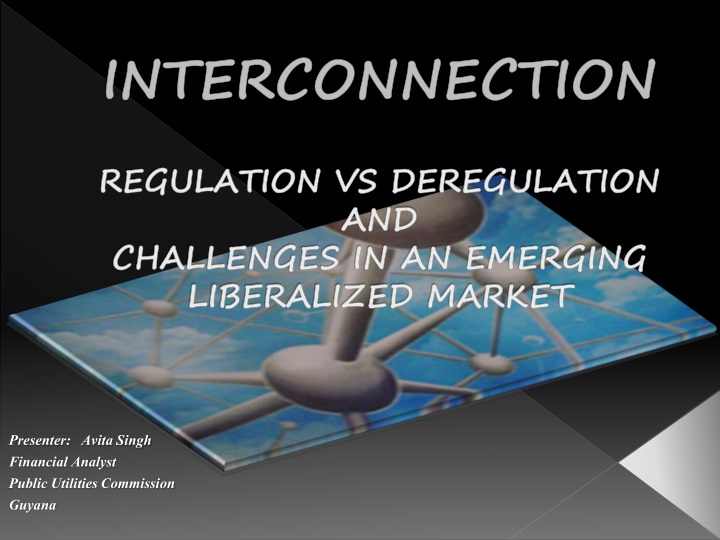 INTERCONNECTION

REGULATION VS DEREGULATION
AND
CHALLENGES IN AN EMERGING LIBERALIZED MARKET

Presenter: Avita Singh
Financial Analyst
Public Utilities Commission
Guyana